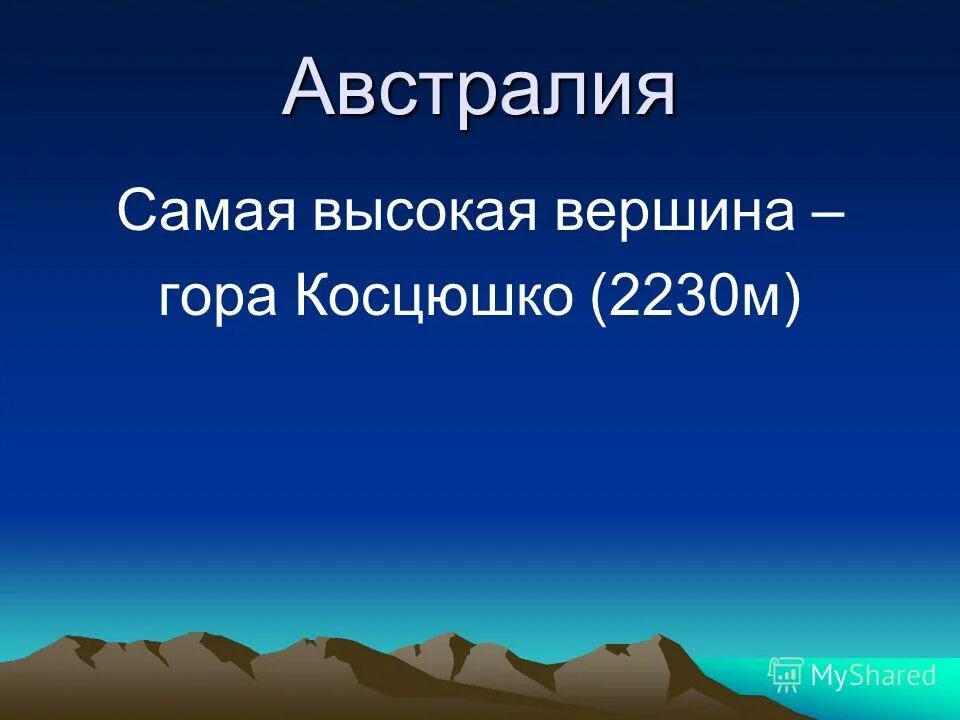 Австралия

Самая высокая вершина – гора Косцюшко (2230м)

MyShared